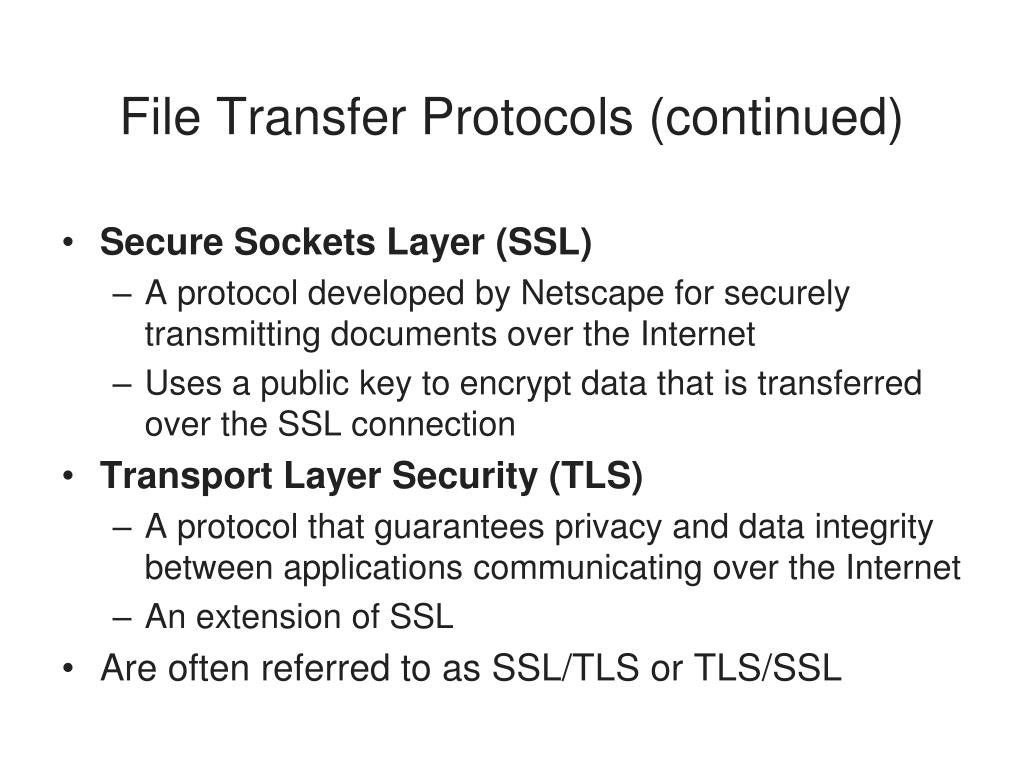 File Transfer Protocols (continued)

• Secure Sockets Layer (SSL)
– A protocol developed by Netscape for securely transmitting documents over the Internet
– Uses a public key to encrypt data that is transferred over the SSL connection
• Transport Layer Security (TLS)
– A protocol that guarantees privacy and data integrity between applications communicating over the Internet
– An extension of SSL
• Are often referred to as SSL/TLS or TLS/SSL